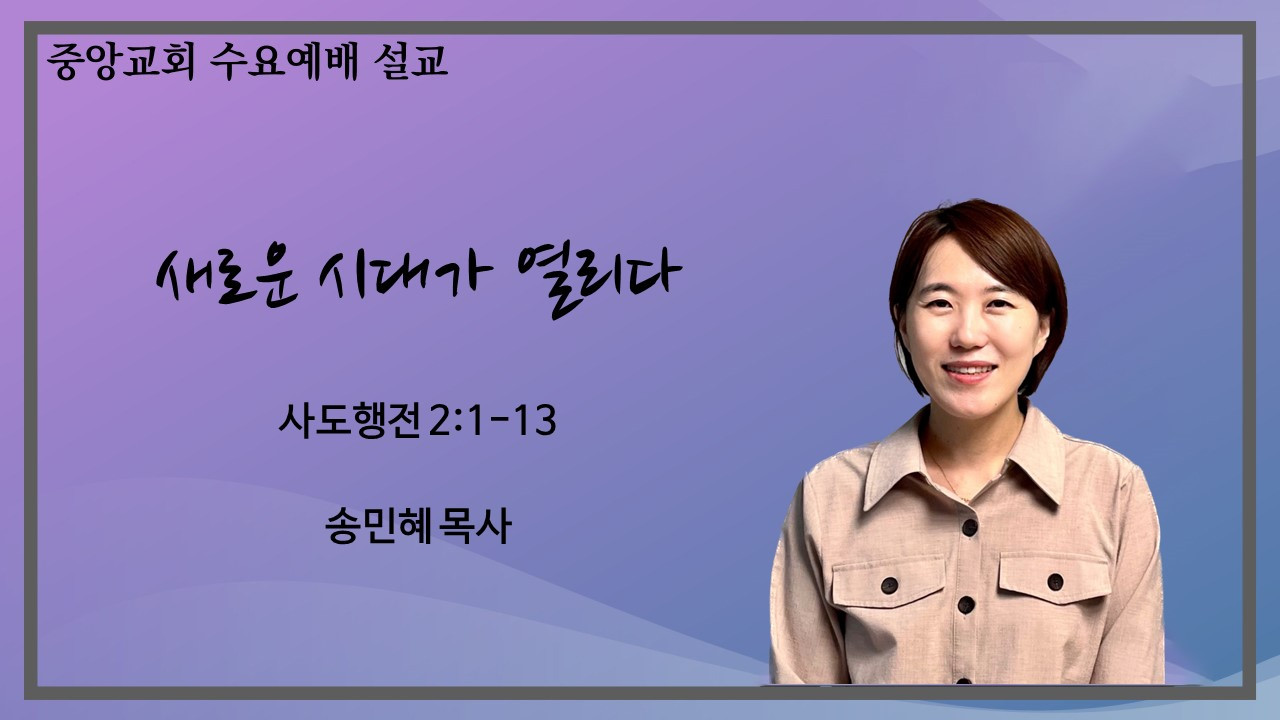 중앙교회 수요예배 설교

새로운 시대가 열리다

사도행전 2:1-13

송민혜 목사